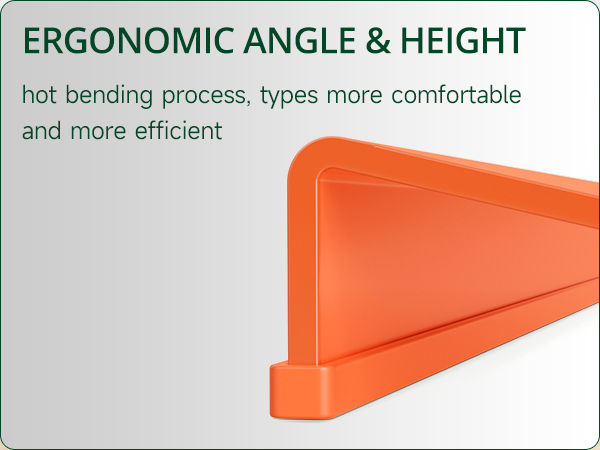 ERGONOMIC ANGLE & HEIGHT

hot bending process, types more comfortable and more efficient